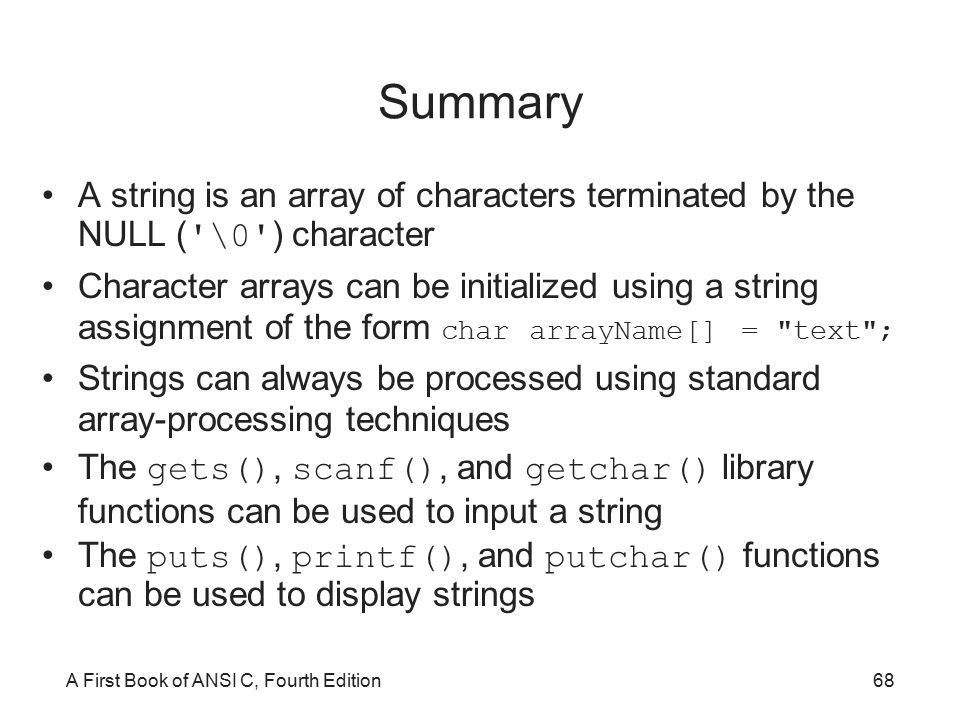 Summary

• A string is an array of characters terminated by the NULL ('\0') character

• Character arrays can be initialized using a string assignment of the form char arrayName[] = "text";

• Strings can always be processed using standard array-processing techniques

• The gets(), scanf(), and getchar() library functions can be used to input a string

• The puts(), printf(), and putchar() functions can be used to display strings

A First Book of ANSI C, Fourth Edition

68